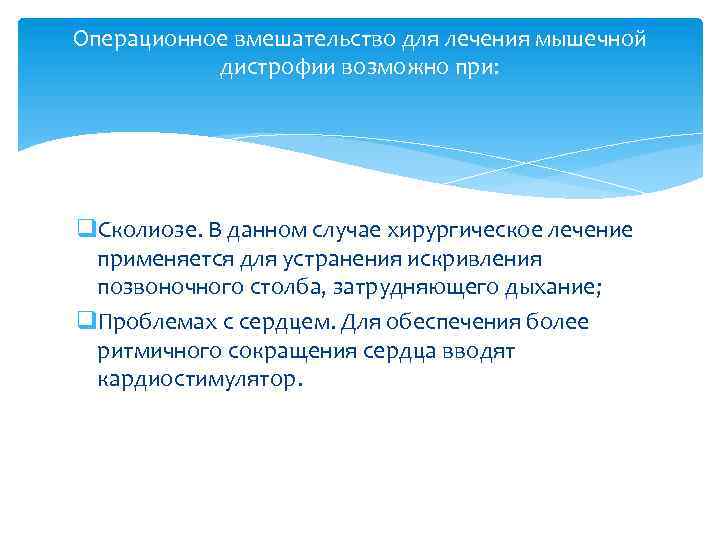 Операционное вмешательство для лечения мышечной дистрофии возможно при:

❑Сколиозе. В данном случае хирургическое лечение применяется для устранения искривления позвоночного столба, затрудняющего дыхание;

❑Проблемах с сердцем. Для обеспечения более ритмичного сокращения сердца вводят кардиостимулятор.